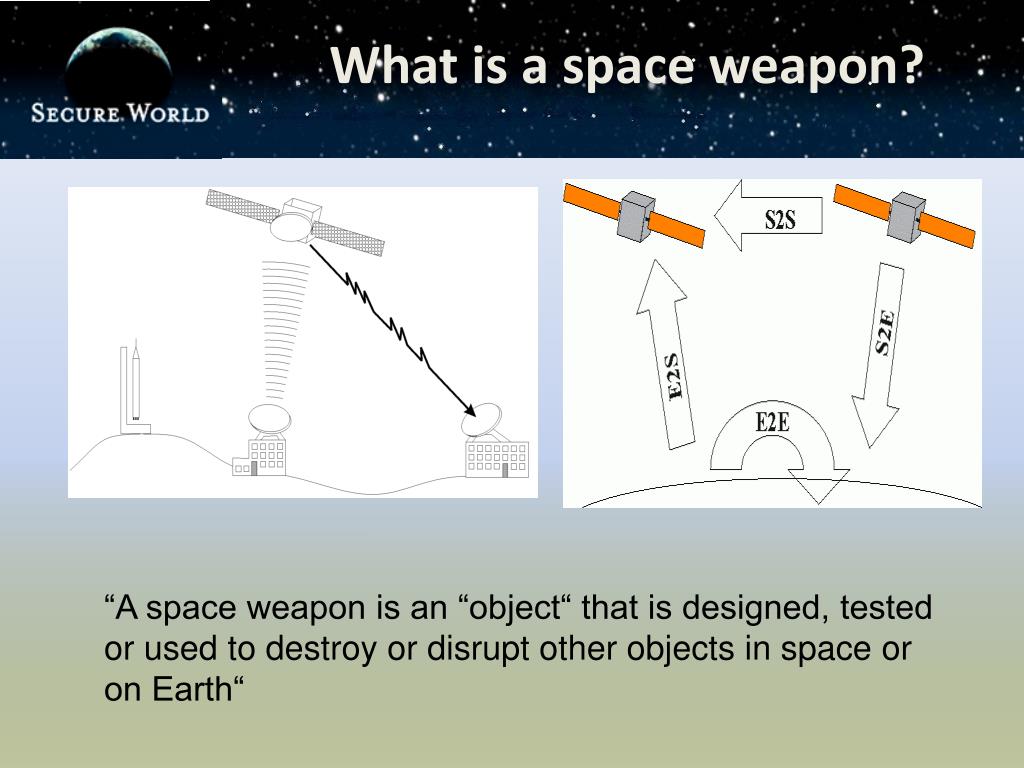 SECURE WORLD

What is a space weapon?

S2S

E2S

S2E

E2E

“A space weapon is an “object“ that is designed, tested or used to destroy or disrupt other objects in space or on Earth“